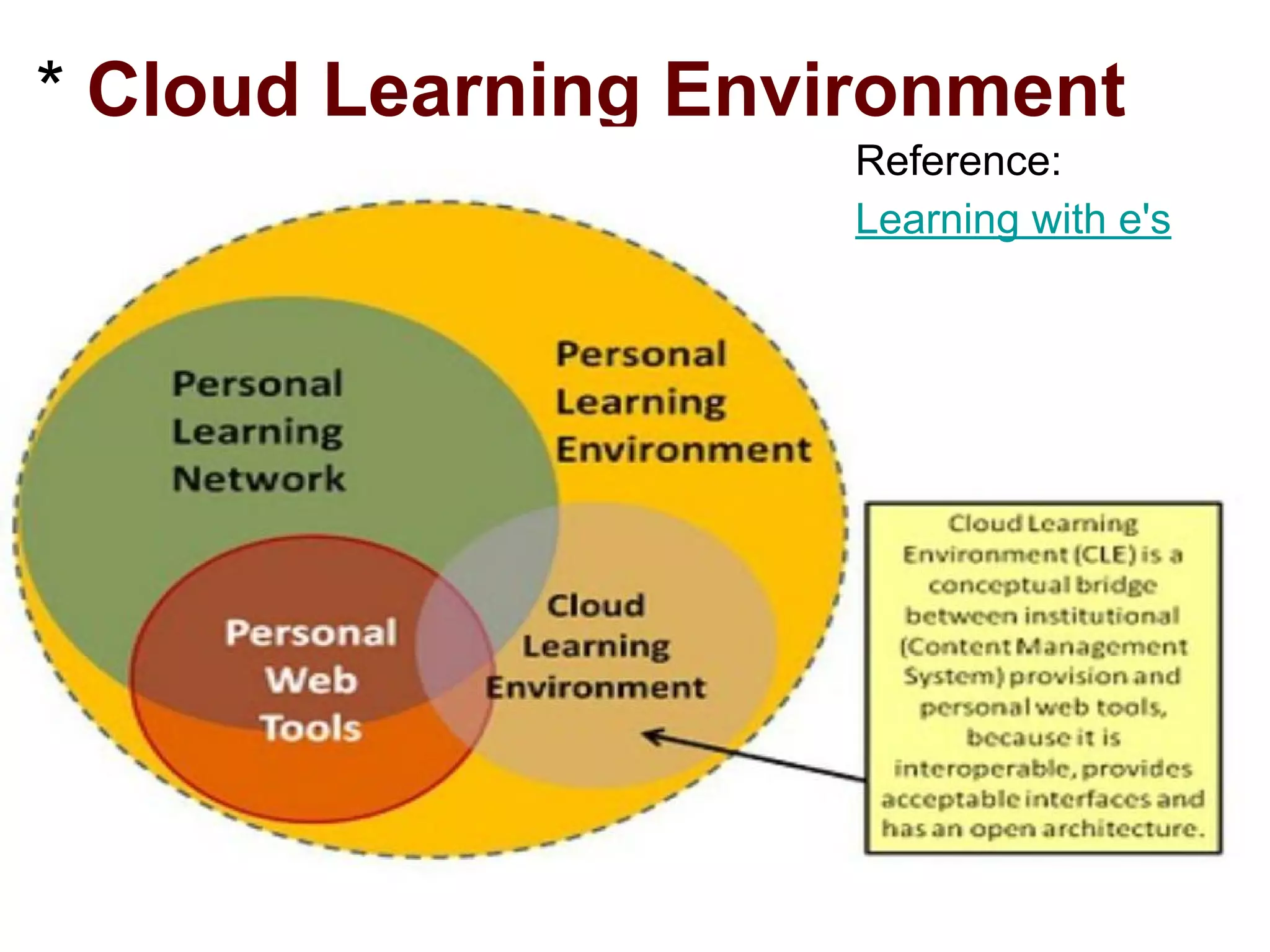 * Cloud Learning Environment

Reference:
Learning with e's

Personal Learning Network

Personal Learning Environment

Personal Web Tools

Cloud Learning Environment

Cloud Learning Environment (CLE) is a conceptual bridge between institutional (Content Management System) provision and personal web tools, because it is interoperable, provides acceptable interfaces and has an open architecture.